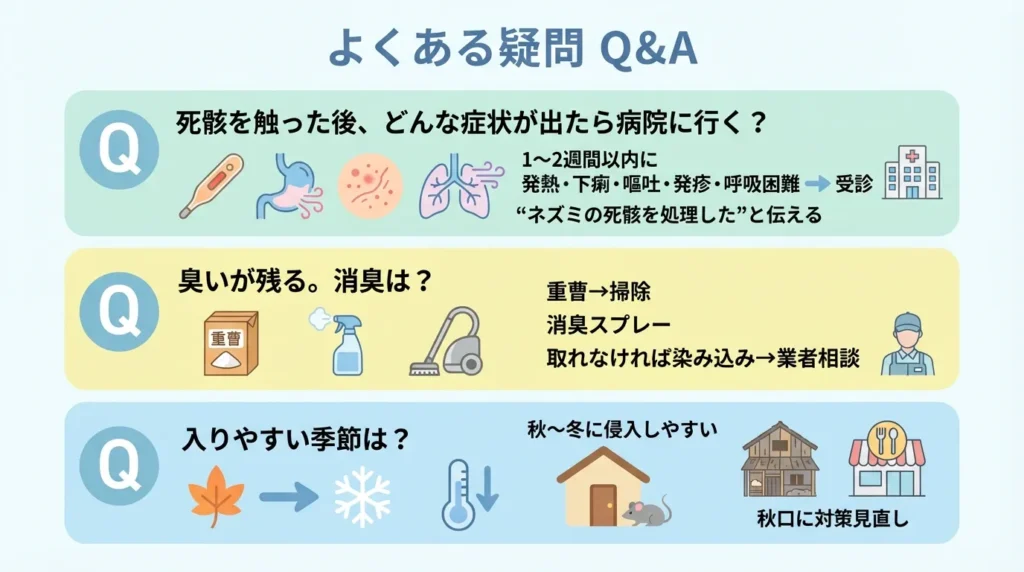 よくある疑問 Q&A

Q
死骸を触った後、どんな症状が出たら病院に行く？
1〜2週間以内に
発熱・下痢・嘔吐・発疹・呼吸困難 → 受診
“ネズミの死骸を処理した”と伝える

Q
臭いが残る。消臭は？
重曹
重曹→掃除
消臭スプレー
取れなければ染み込み→業者相談

Q
入りやすい季節は？
秋〜冬に侵入しやすい
秋口に対策見直し